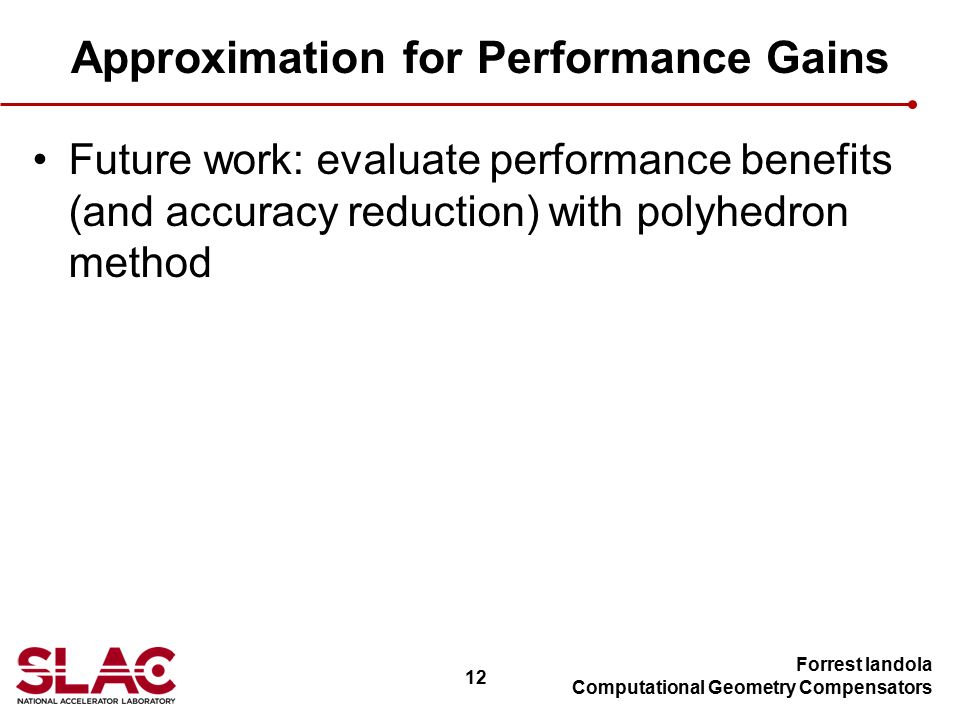 Approximation for Performance Gains

• Future work: evaluate performance benefits (and accuracy reduction) with polyhedron method

SLAC
NATIONAL ACCELERATOR LABORATORY

12

Forrest Iandola
Computational Geometry Compensators